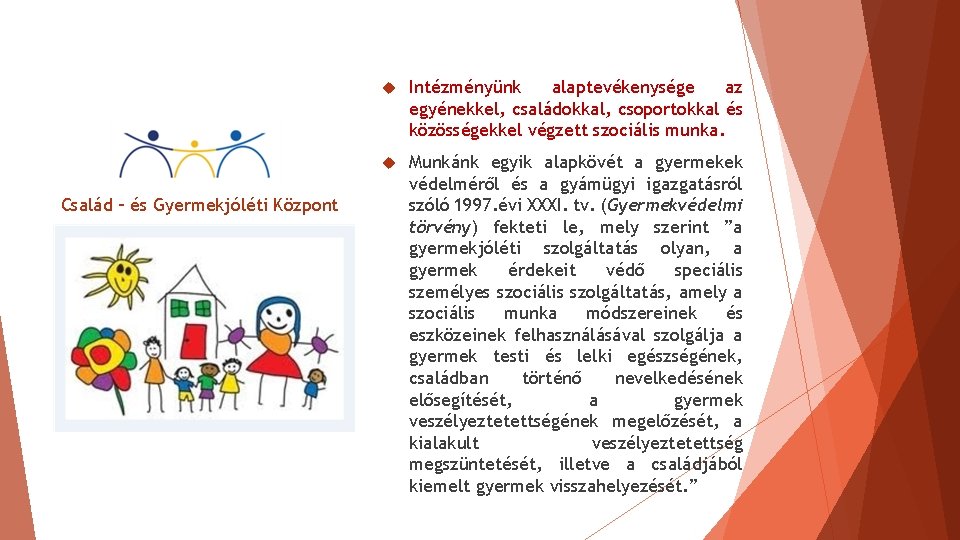 Család – és Gyermekjóléti Központ

Intézményünk alaptevékenysége az egyénekkel, családokkal, csoportokkal és közösségekkel végzett szociális munka.

Munkánk egyik alapkövét a gyermekek védelméről és a gyámügyi igazgatásról szóló 1997.évi XXXI. tv. (Gyermekvédelmi törvény) fekteti le, mely szerint "a gyermekjóléti szolgáltatás olyan, a gyermek érdekeit védő speciális személyes szociális szolgáltatás, amely a szociális munka módszereinek és eszközeinek felhasználásával szolgálja a gyermek testi és lelki egészségének, családban történő nevelkedésének elősegítését, a gyermek veszélyeztetettségének megelőzését, a kialakult veszélyeztetettség megszüntetését, illetve a családjából kiemelt gyermek visszahelyezését."